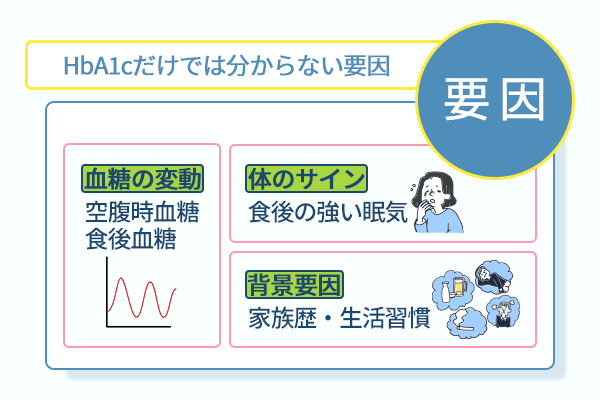 HbA1cだけでは分からない要因

要因

血糖の変動
空腹時血糖
食後血糖

体のサイン
食後の強い眠気

背景要因
家族歴・生活習慣